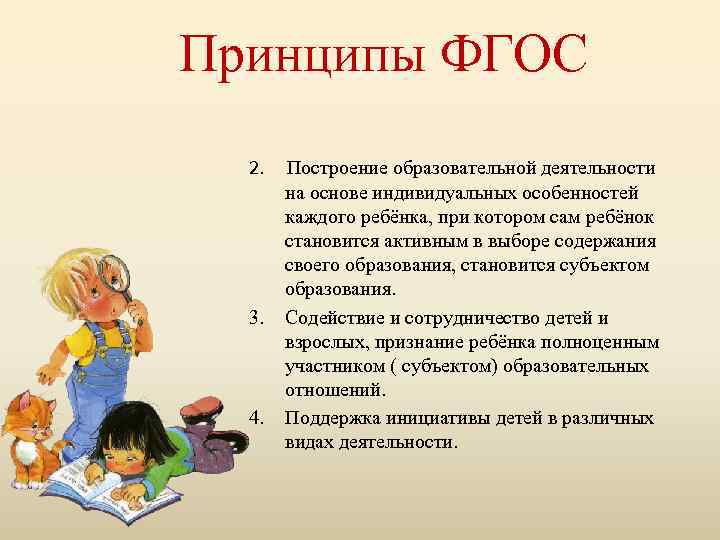 Принципы ФГОС

2. Построение образовательной деятельности на основе индивидуальных особенностей каждого ребёнка, при котором сам ребёнок становится активным в выборе содержания своего образования, становится субъектом образования.

3. Содействие и сотрудничество детей и взрослых, признание ребёнка полноценным участником ( субъектом) образовательных отношений.

4. Поддержка инициативы детей в различных видах деятельности.